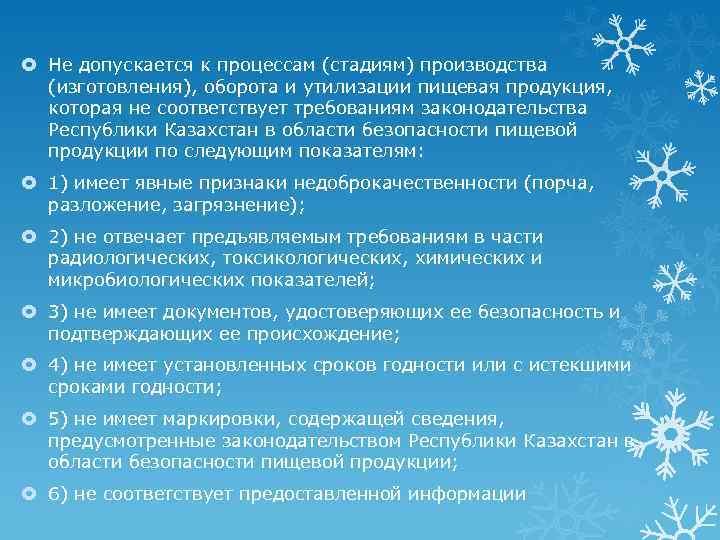 Не допускается к процессам (стадиям) производства (изготовления), оборота и утилизации пищевая продукция, которая не соответствует требованиям законодательства Республики Казахстан в области безопасности пищевой продукции по следующим показателям:

1) имеет явные признаки недоброкачественности (порча, разложение, загрязнение);

2) не отвечает предъявляемым требованиям в части радиологических, токсикологических, химических и микробиологических показателей;

3) не имеет документов, удостоверяющих ее безопасность и подтверждающих ее происхождение;

4) не имеет установленных сроков годности или с истекшими сроками годности;

5) не имеет маркировки, содержащей сведения, предусмотренные законодательством Республики Казахстан в области безопасности пищевой продукции;

6) не соответствует предоставленной информации